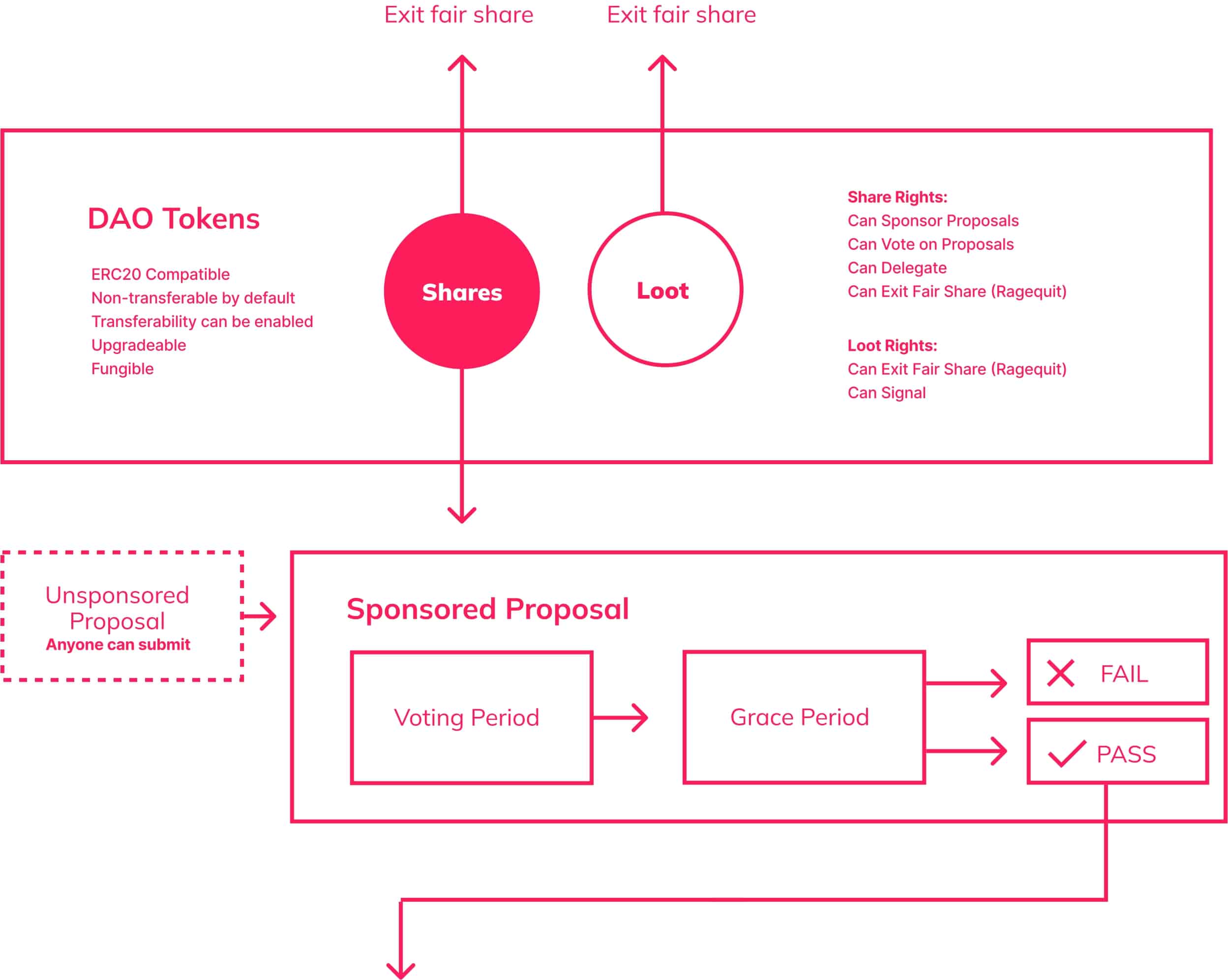 Exit fair share

Exit fair share

DAO Tokens

ERC20 Compatible
Non-transferable by default
Transferability can be enabled
Upgradeable
Fungible

Shares

Loot

Share Rights:
Can Sponsor Proposals
Can Vote on Proposals
Can Delegate
Can Exit Fair Share (Ragequit)

Loot Rights:
Can Exit Fair Share (Ragequit)
Can Signal

Unsponsored Proposal
Anyone can submit

Sponsored Proposal

Voting Period

Grace Period

FAIL

PASS